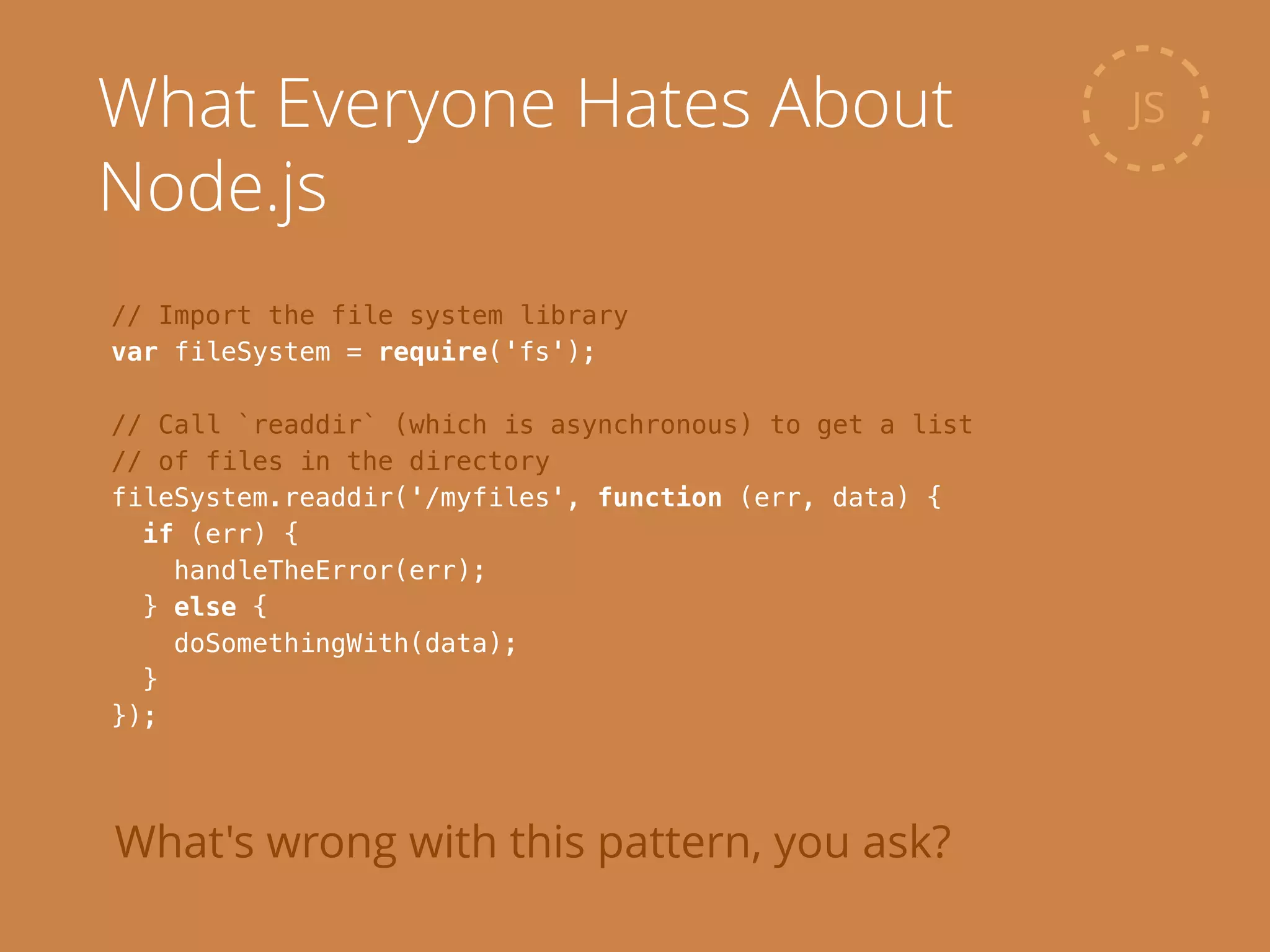 What Everyone Hates About Node.js

JS

// Import the file system library
var fileSystem = require('fs');

// Call `readdir` (which is asynchronous) to get a list
// of files in the directory
fileSystem.readdir('/myfiles', function (err, data) {
  if (err) {
    handleTheError(err);
  } else {
    doSomethingWith(data);
  }
});

What's wrong with this pattern, you ask?